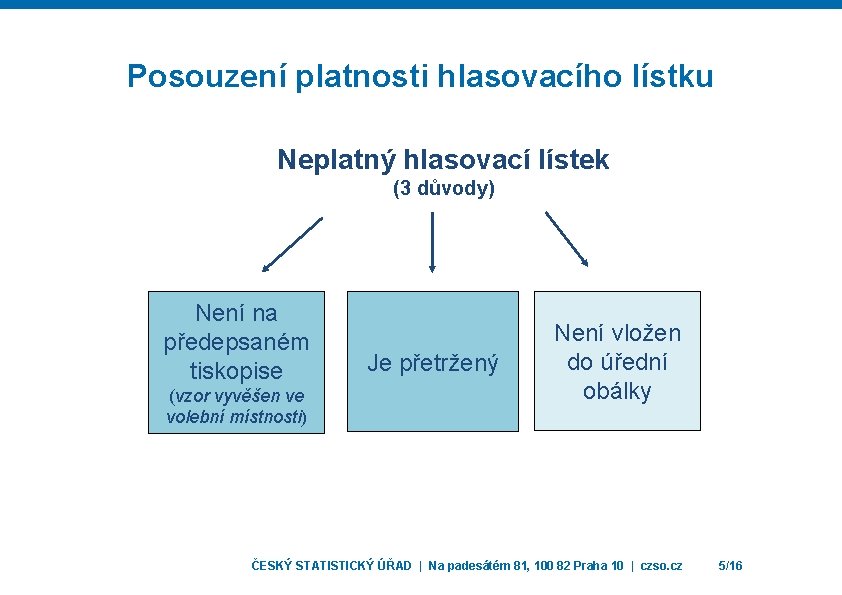 Posouzení platnosti hlasovacího lístku

Neplatný hlasovací lístek
(3 důvody)

Není na předepsaném tiskopise (vzor vyvěšen ve volební místnosti)

Je přetržený

Není vložen do úřední obálky

ČESKÝ STATISTICKÝ ÚŘAD | Na padesátém 81, 100 82 Praha 10 | czso.cz 5/16